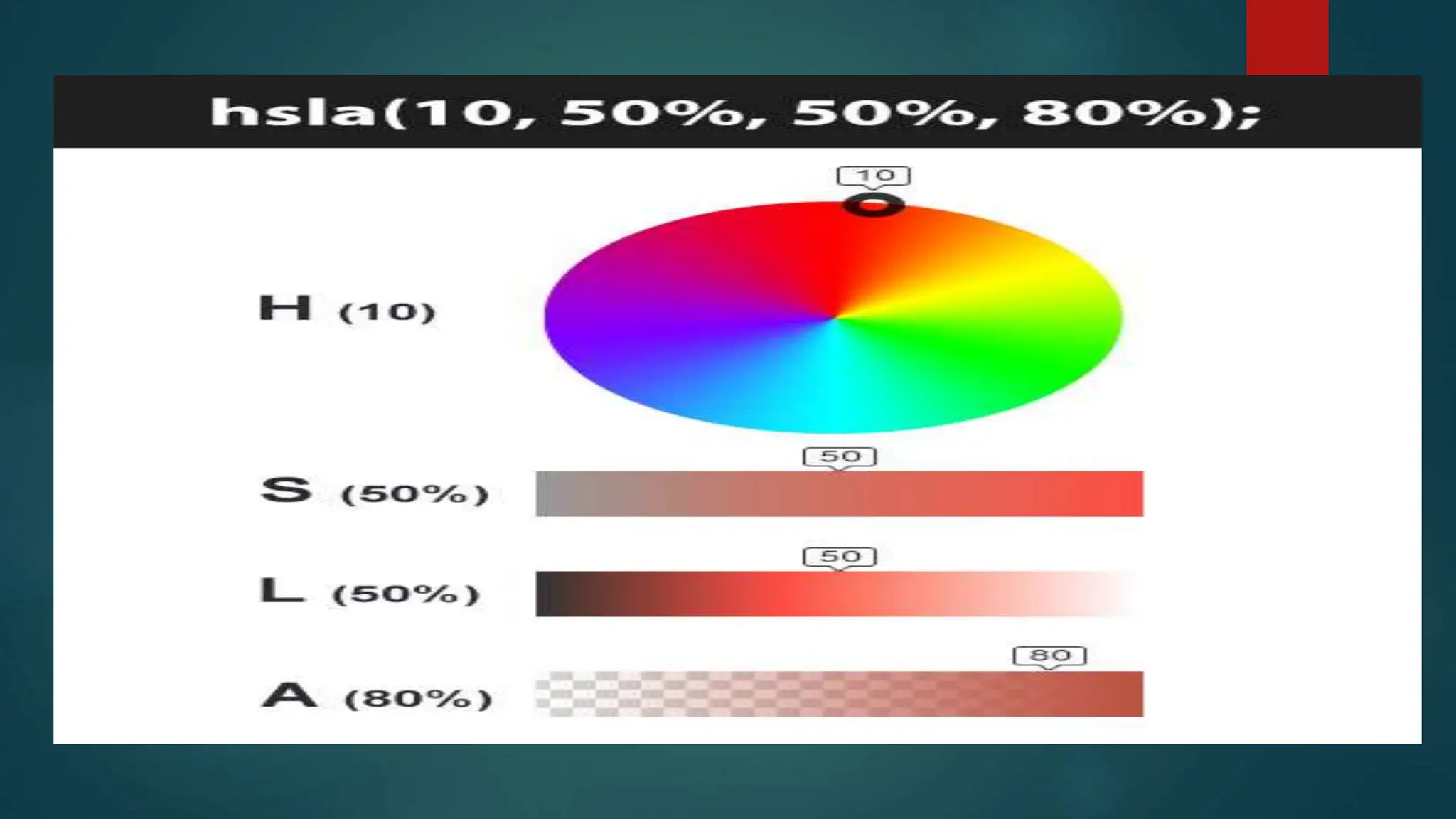 hsla(10, 50%, 50%, 80%);

10

H (10)

50

S (50%)

50

L (50%)

80

A (80%)